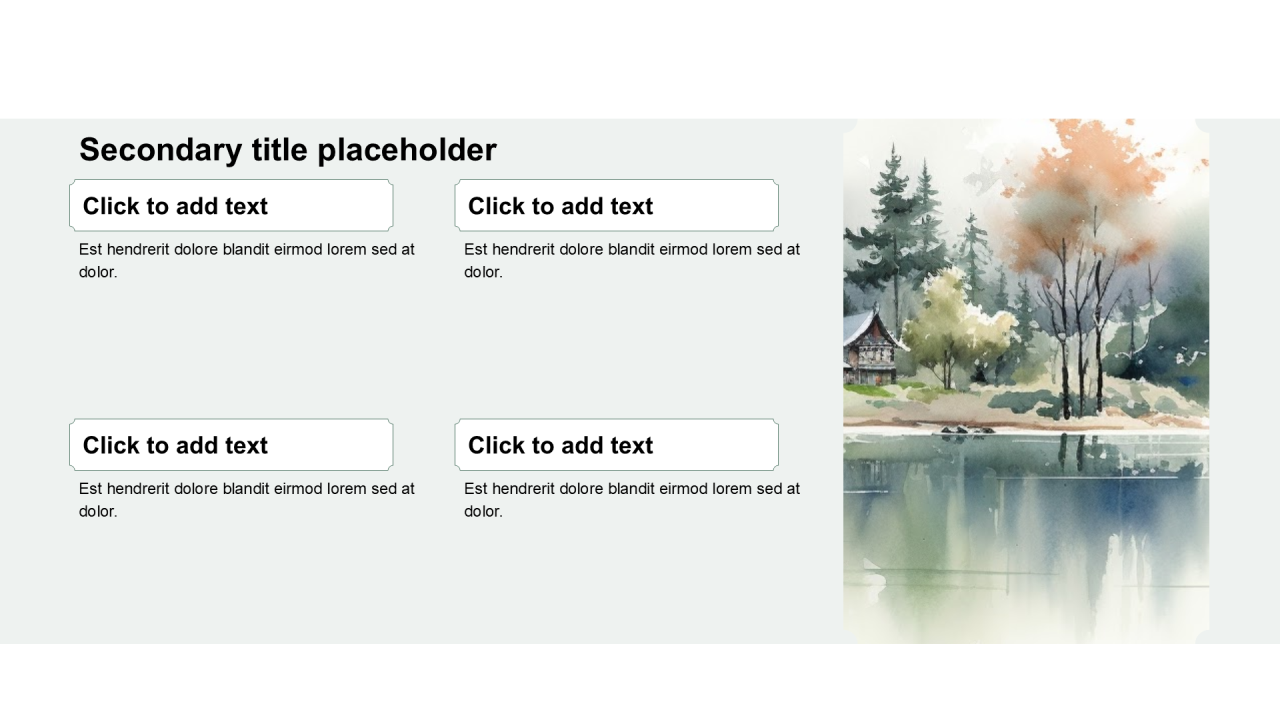 Secondary title placeholder

Click to add text

Est hendrerit dolore blandit eirmod lorem sed at dolor.

Click to add text

Est hendrerit dolore blandit eirmod lorem sed at dolor.

Click to add text

Est hendrerit dolore blandit eirmod lorem sed at dolor.

Click to add text

Est hendrerit dolore blandit eirmod lorem sed at dolor.